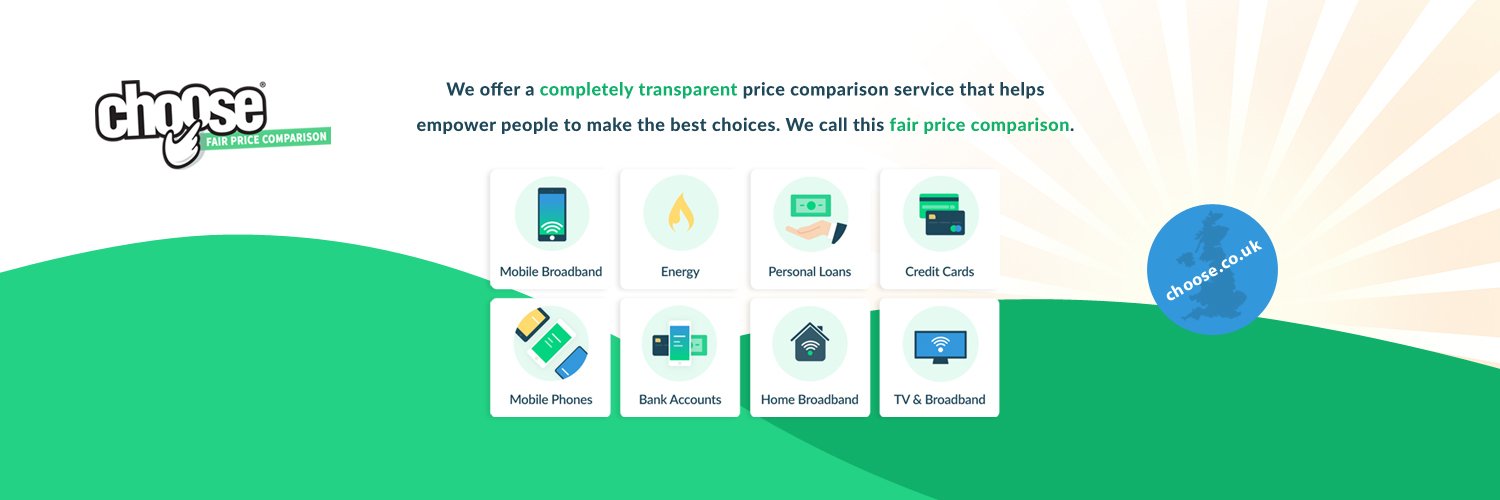 choose®
FAIR PRICE COMPARISON

We offer a completely transparent price comparison service that helps empower people to make the best choices. We call this fair price comparison.

Mobile Broadband
Energy
Personal Loans
Credit Cards
Mobile Phones
Bank Accounts
Home Broadband
TV & Broadband

choose.co.uk